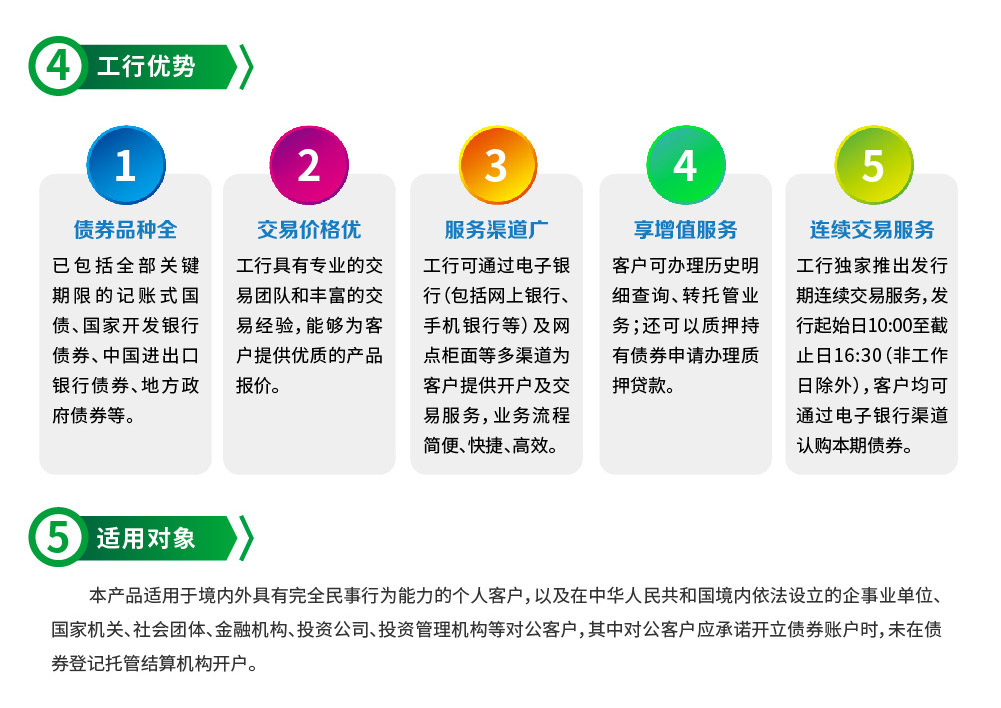 4 工行优势

1
债券品种全
已包括全部关键期限的记账式国债、国家开发银行债券、中国进出口银行债券、地方政府债券等。

2
交易价格优
工行具有专业的交易团队和丰富的交易经验，能够为客户提供优质的产品报价。

3
服务渠道广
工行可通过电子银行（包括网上银行、手机银行等）及网点柜面等多渠道为客户提供开户及交易服务，业务流程简便、快捷、高效。

4
享增值服务
客户可办理历史明细查询、转托管业务；还可以质押持有债券申请办理质押贷款。

5
连续交易服务
工行独家推出发行期连续交易服务，发行起始日10:00至截止日16:30（非工作日除外），客户均可通过电子银行渠道认购本期债券。

5 适用对象

本产品适用于境内外具有完全民事行为能力的个人客户，以及在中华人民共和国境内依法设立的企事业单位、国家机关、社会团体、金融机构、投资公司、投资管理机构等对公客户，其中对公客户应承诺开立债券账户时，未在债券登记托管结算机构开户。